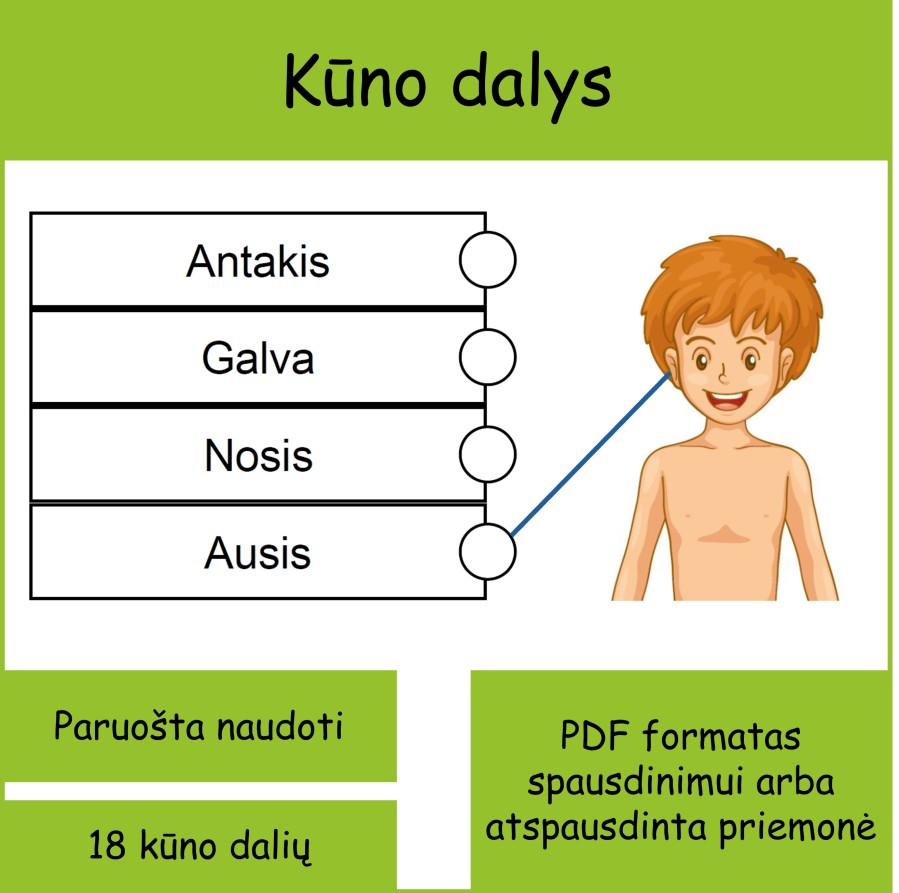 Kūno dalys

Antakis

Galva

Nosis

Ausis

Paruošta naudoti

18 kūno dalių

PDF formatas spausdinimui arba atspausdinta priemonė